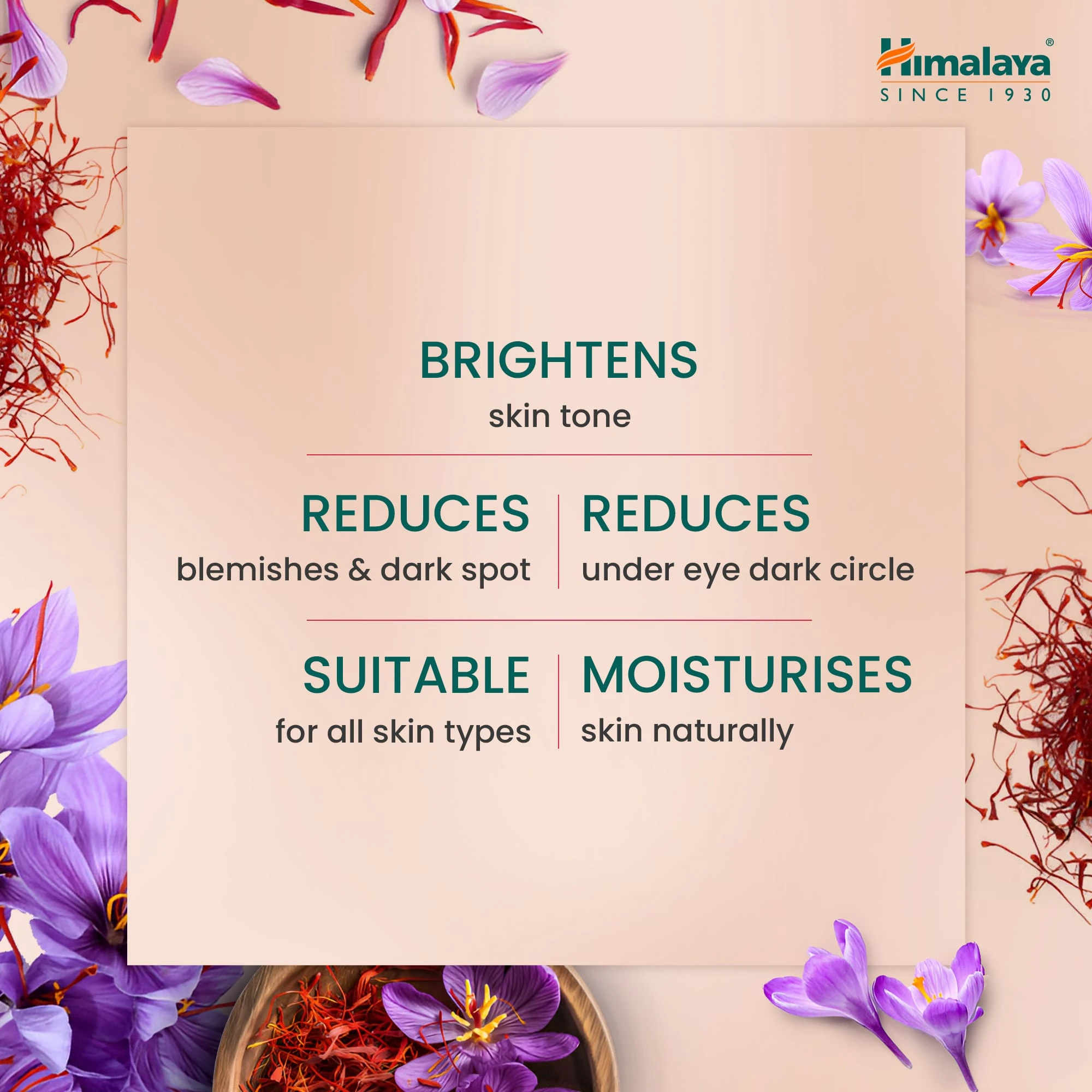 Himalaya®
SINCE 1930

BRIGHTENS
skin tone

REDUCES
blemishes & dark spot

REDUCES
under eye dark circle

SUITABLE
for all skin types

MOISTURISES
skin naturally